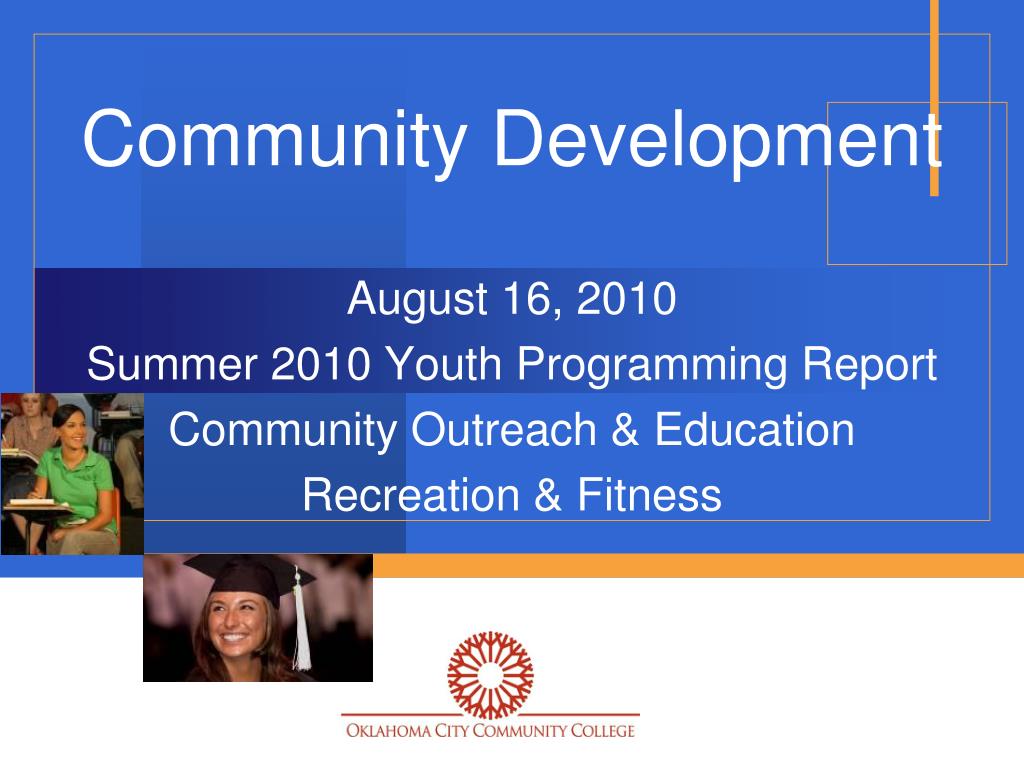 Community Development

August 16, 2010
Summer 2010 Youth Programming Report
Community Outreach & Education
Recreation & Fitness

OKLAHOMA CITY COMMUNITY COLLEGE